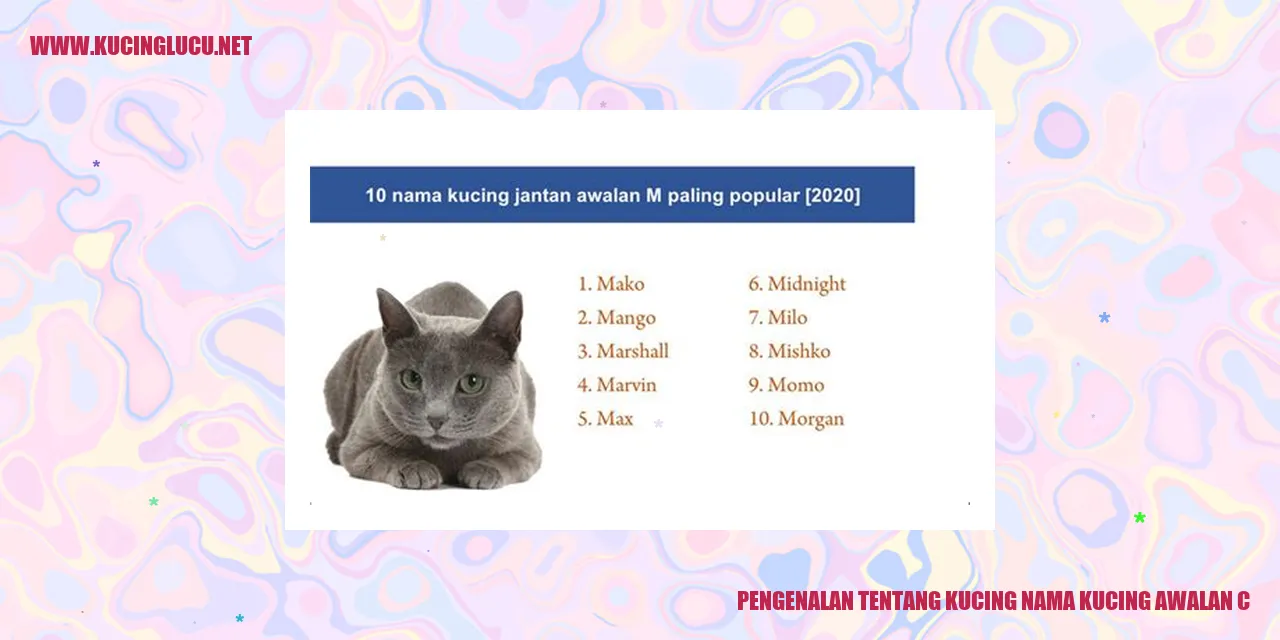 WWW.KUCINGLUCU.NET

10 nama kucing jantan awalan M paling popular [2020]

1. Mako
2. Mango
3. Marshall
4. Marvin
5. Max

6. Midnight
7. Milo
8. Mishko
9. Momo
10. Morgan

PENGENALAN TENTANG KUCING NAMA KUCING AWALAN C